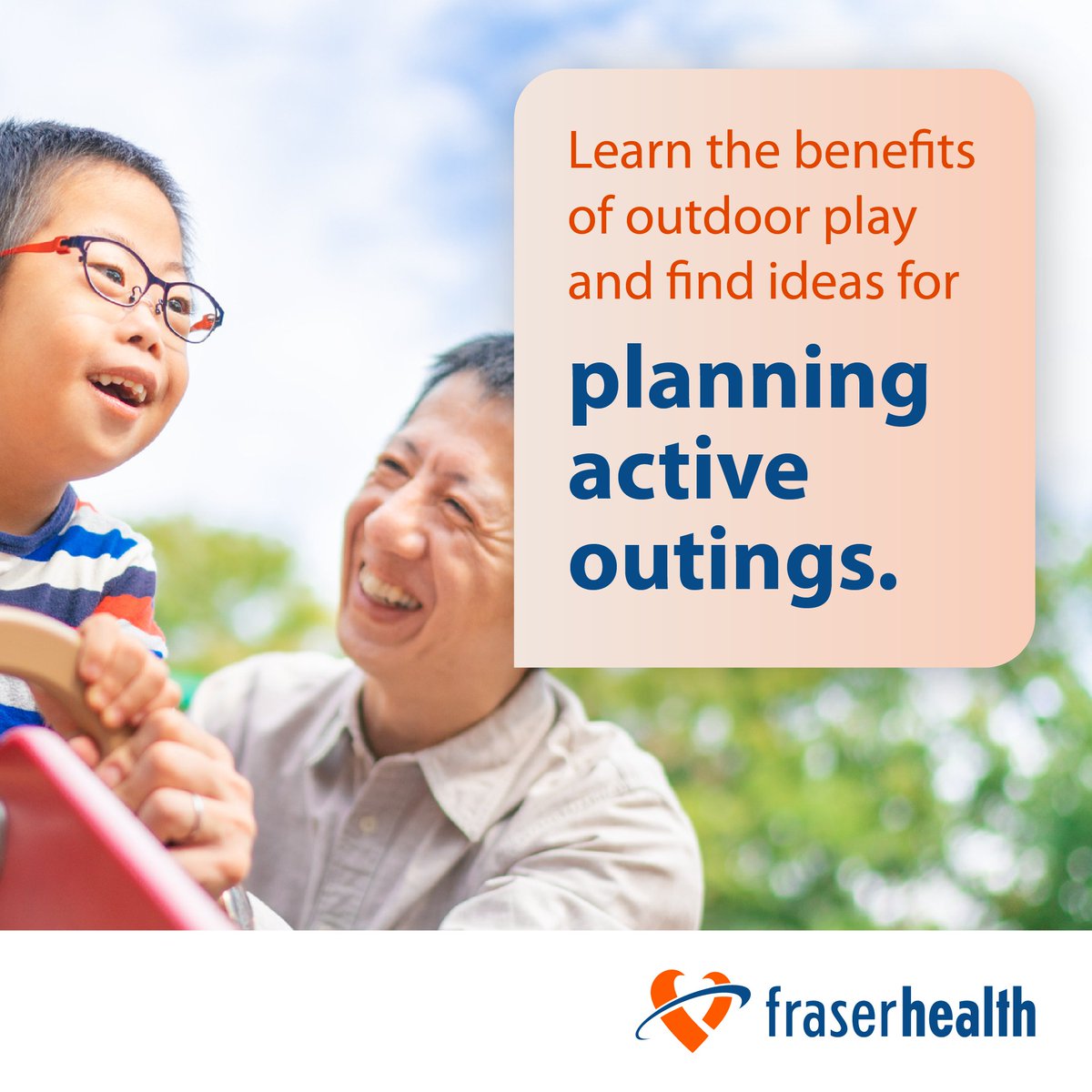 Learn the benefits of outdoor play and find ideas for

planning active outings.

fraserhealth